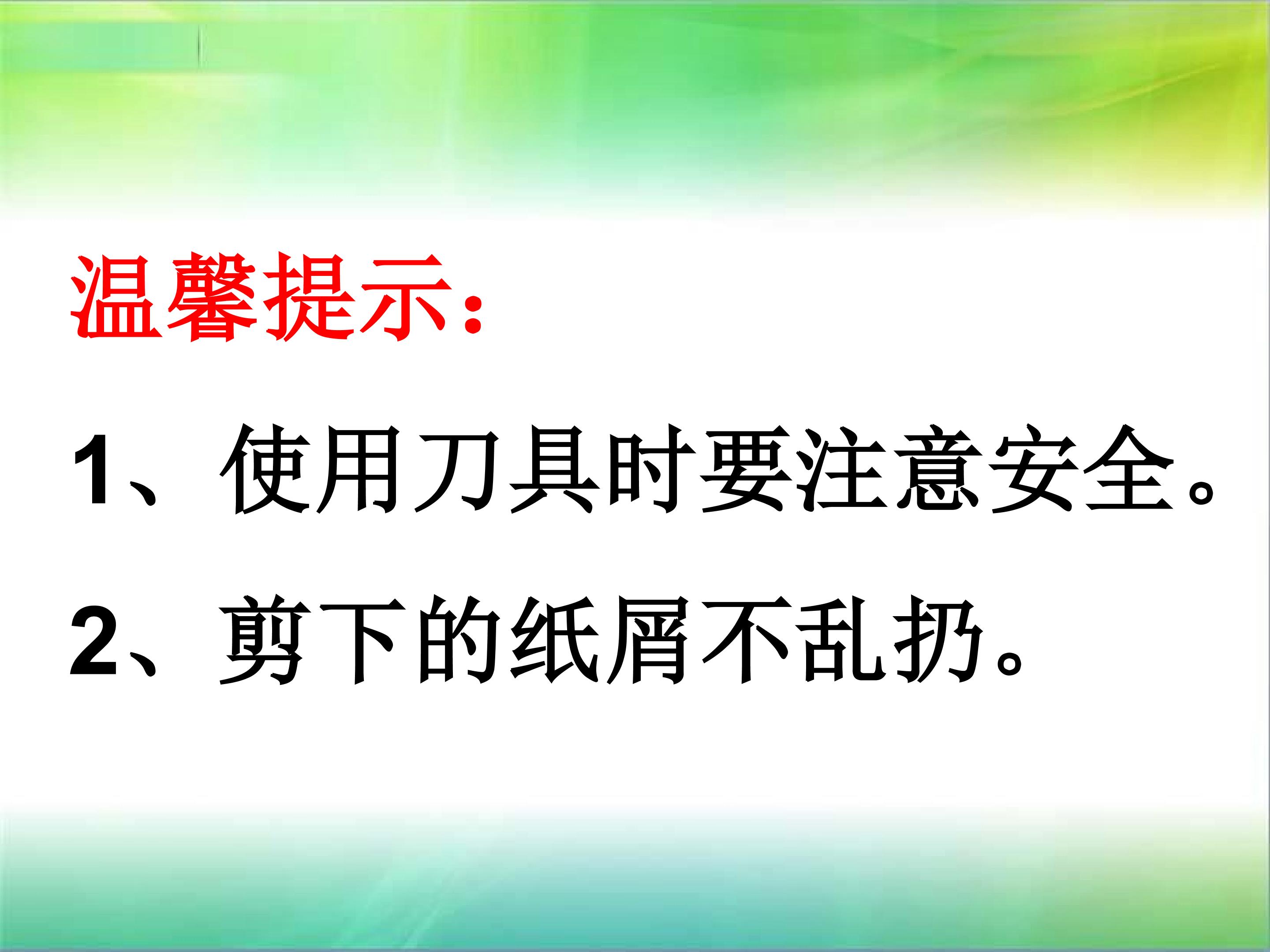 温馨提示：

1、使用刀具时要注意安全。

2、剪下的纸屑不乱扔。